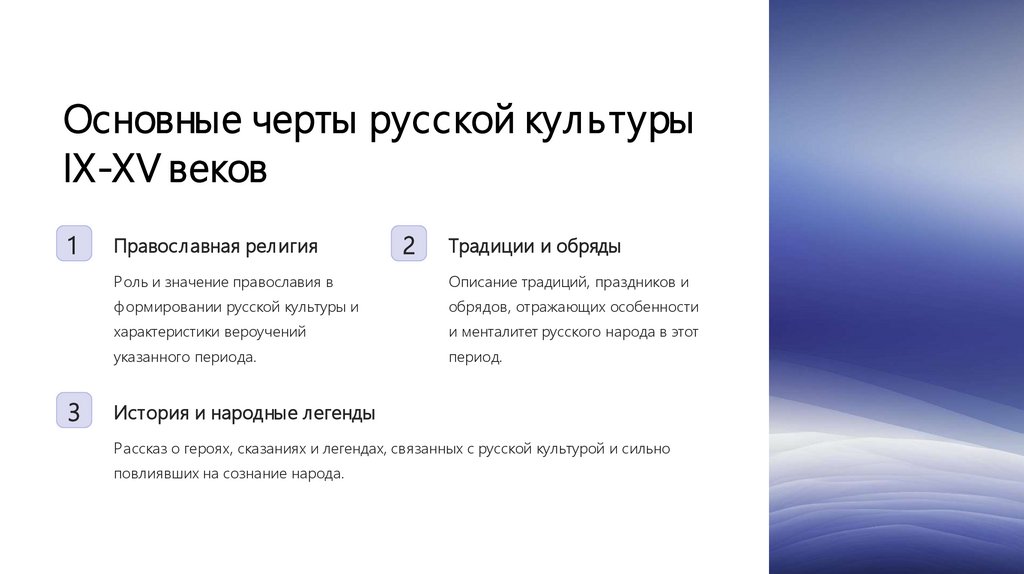 Основные черты русской культуры IX-XV веков

1

Православная религия

Роль и значение православия в формировании русской культуры и характеристики вероучений указанного периода.

2

Традиции и обряды

Описание традиций, праздников и обрядов, отражающих особенности и менталитет русского народа в этот период.

3

История и народные легенды

Рассказ о героях, сказаниях и легендах, связанных с русской культурой и сильно повлиявших на сознание народа.